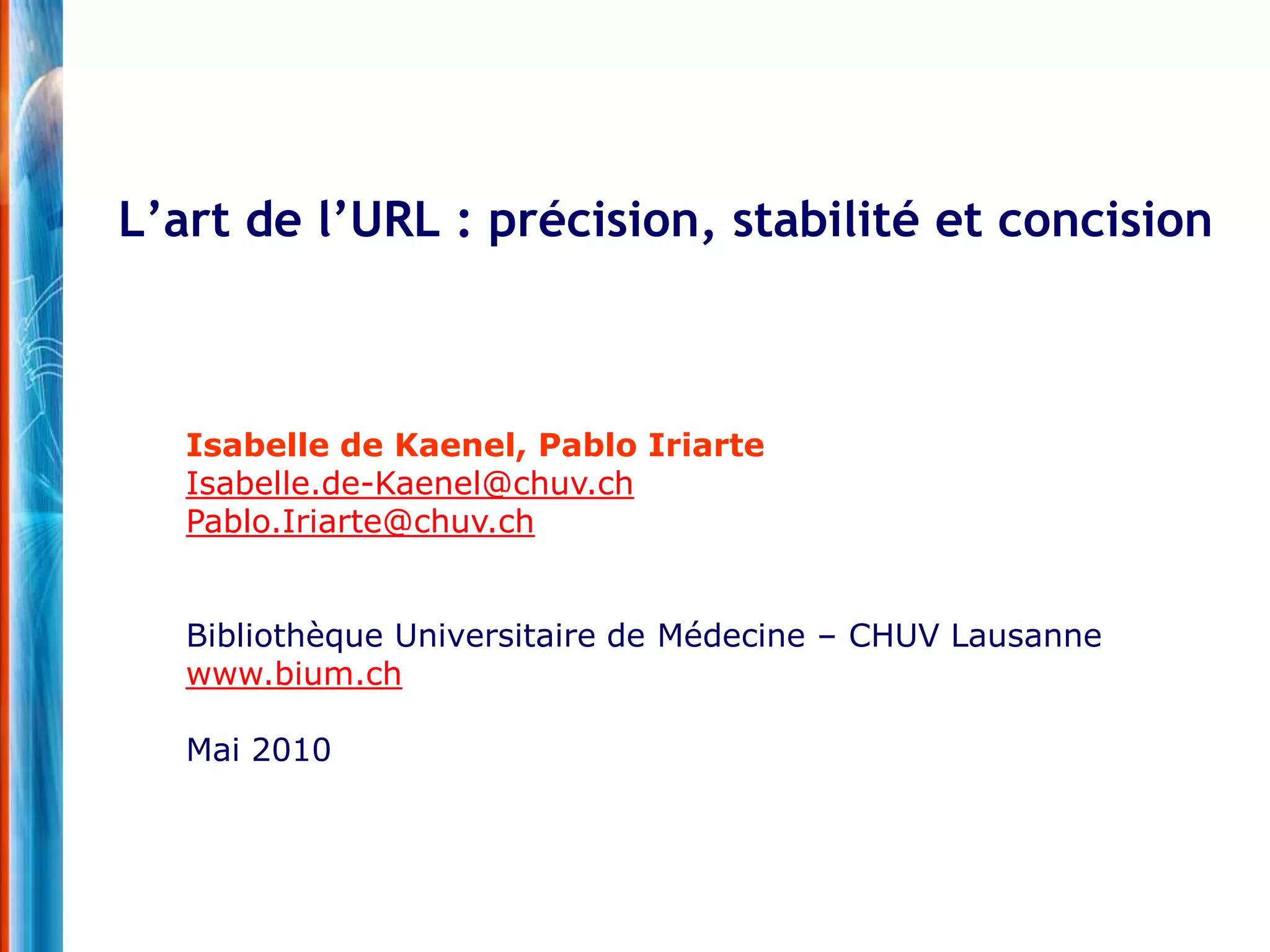 L’art de l’URL : précision, stabilité et concision

Isabelle de Kaenel, Pablo Iriarte
Isabelle.de-Kaenel@chuv.ch
Pablo.Iriarte@chuv.ch

Bibliothèque Universitaire de Médecine – CHUV Lausanne
www.bium.ch

Mai 2010